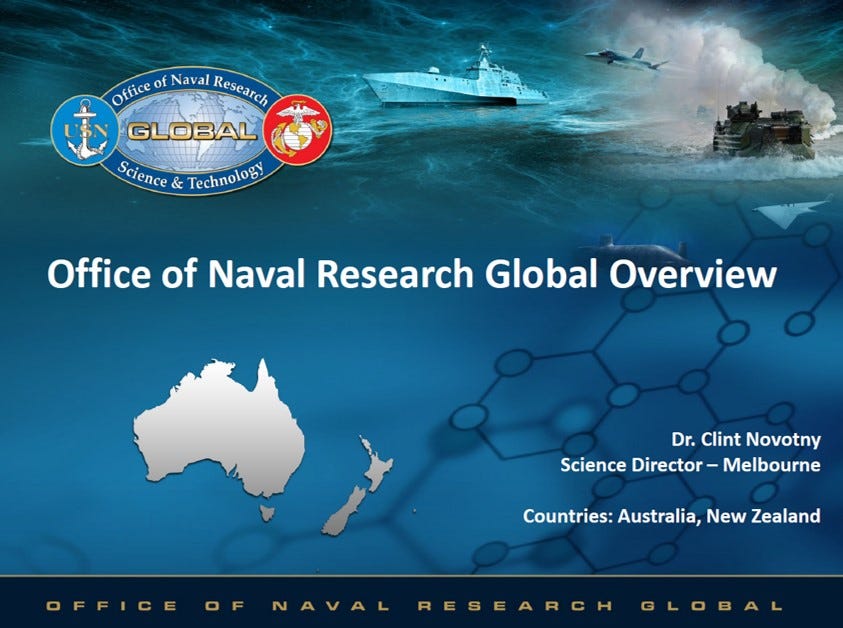 Office of Naval Research
USN
GLOBAL
Science & Technology

Office of Naval Research Global Overview

Dr. Clint Novotny
Science Director – Melbourne

Countries: Australia, New Zealand

OFFICE OF NAVAL RESEARCH GLOBAL